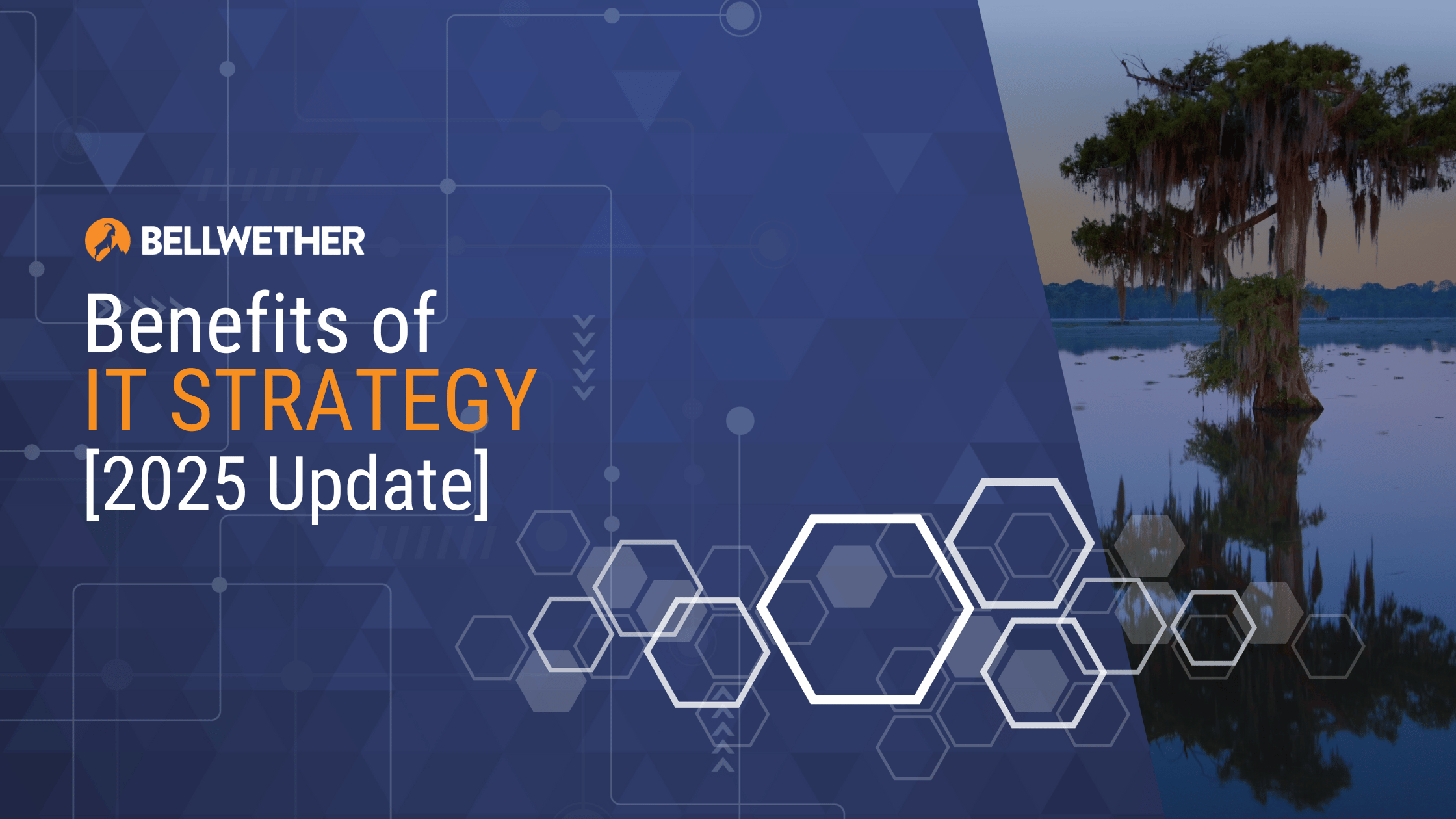 BELLWETHER

Benefits of
IT STRATEGY
[2025 Update]